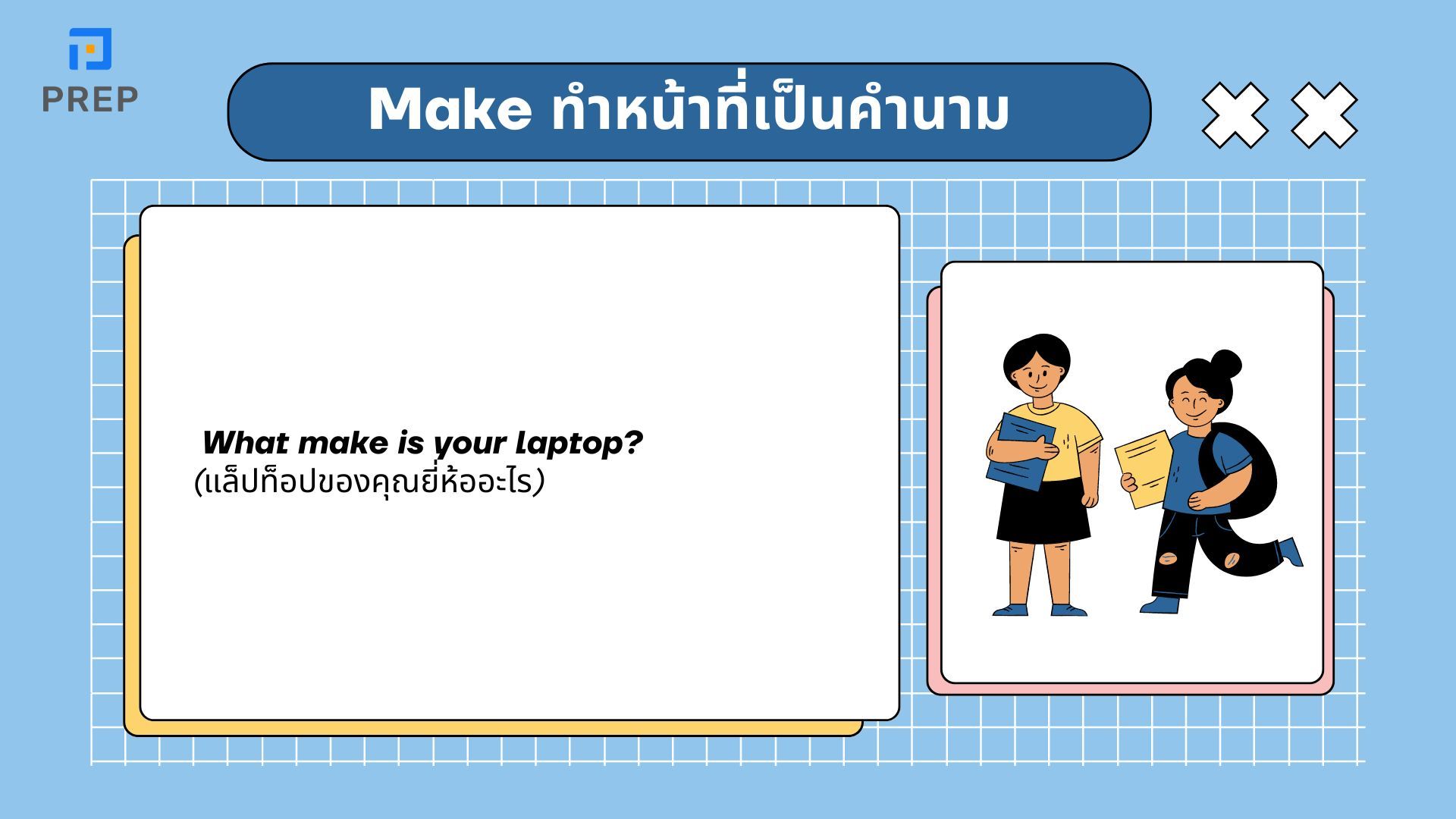 PREP

Make ทำหน้าที่เป็นคำนาม

What make is your laptop?
(แล็ปท็อปของคุณยี่ห้ออะไร)